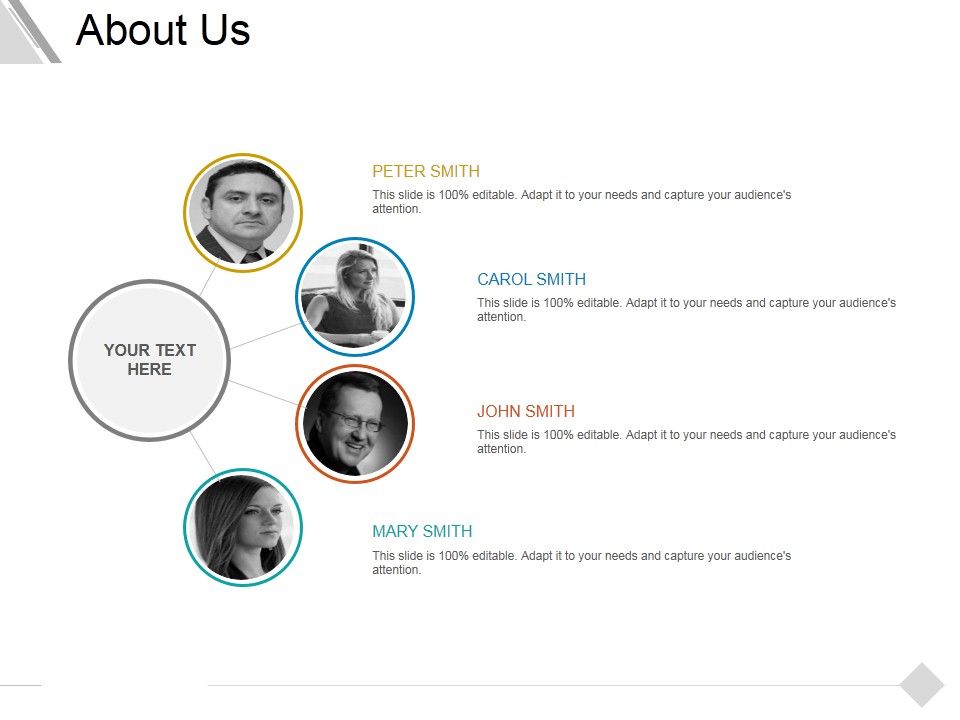 About Us

YOUR TEXT HERE

PETER SMITH

This slide is 100% editable. Adapt it to your needs and capture your audience's attention.

CAROL SMITH

This slide is 100% editable. Adapt it to your needs and capture your audience's attention.

JOHN SMITH

This slide is 100% editable. Adapt it to your needs and capture your audience's attention.

MARY SMITH

This slide is 100% editable. Adapt it to your needs and capture your audience's attention.